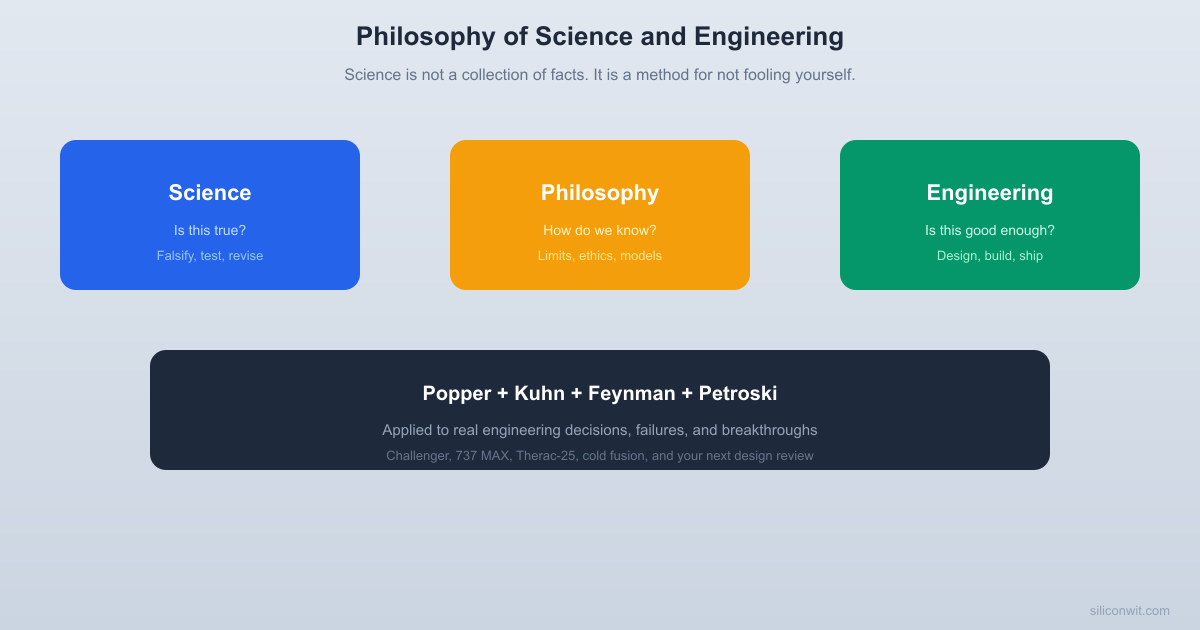 Philosophy of Science and Engineering

Science is not a collection of facts. It is a method for not fooling yourself.

Science

Is this true?

Falsify, test, revise

Philosophy

How do we know?

Limits, ethics, models

Engineering

Is this good enough?

Design, build, ship

Popper + Kuhn + Feynman + Petroski

Applied to real engineering decisions, failures, and breakthroughs

Challenger, 737 MAX, Therac-25, cold fusion, and your next design review

siliconwit.com